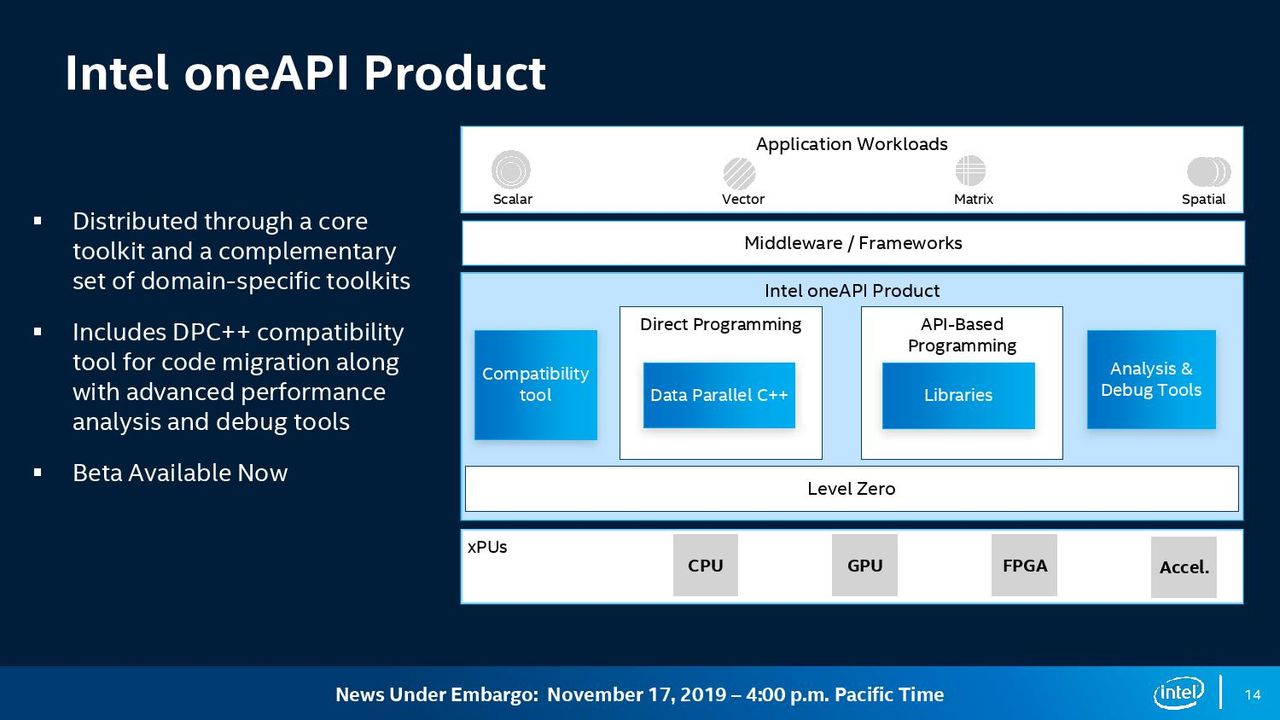 Intel oneAPI Product

▪ Distributed through a core toolkit and a complementary set of domain-specific toolkits

▪ Includes DPC++ compatibility tool for code migration along with advanced performance analysis and debug tools

▪ Beta Available Now

Application Workloads

Scalar Vector Matrix Spatial

Middleware / Frameworks

Intel oneAPI Product

Compatibility tool

Direct Programming

Data Parallel C++

API-Based Programming

Libraries

Analysis & Debug Tools

Level Zero

xPUs

CPU GPU FPGA Accel.

News Under Embargo: November 17, 2019 – 4:00 p.m. Pacific Time

intel

14